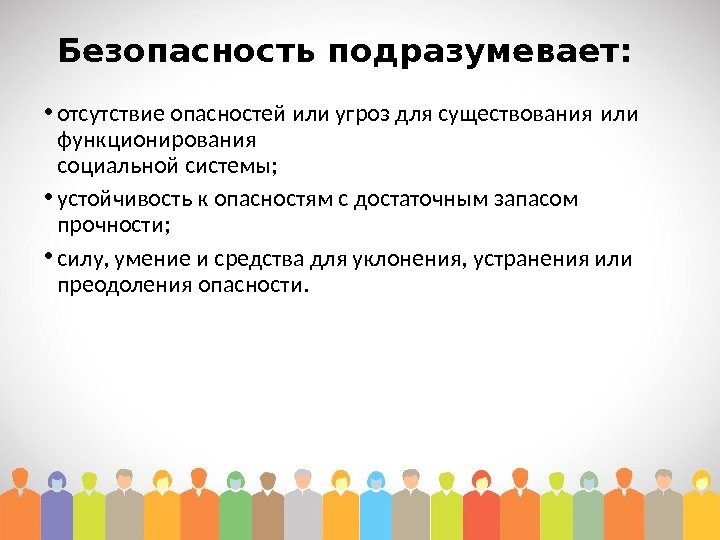 Безопасность подразумевает:

• отсутствие опасностей или угроз для существования или функционирования социальной системы;

• устойчивость к опасностям с достаточным запасом прочности;

• силу, умение и средства для уклонения, устранения или преодоления опасности.